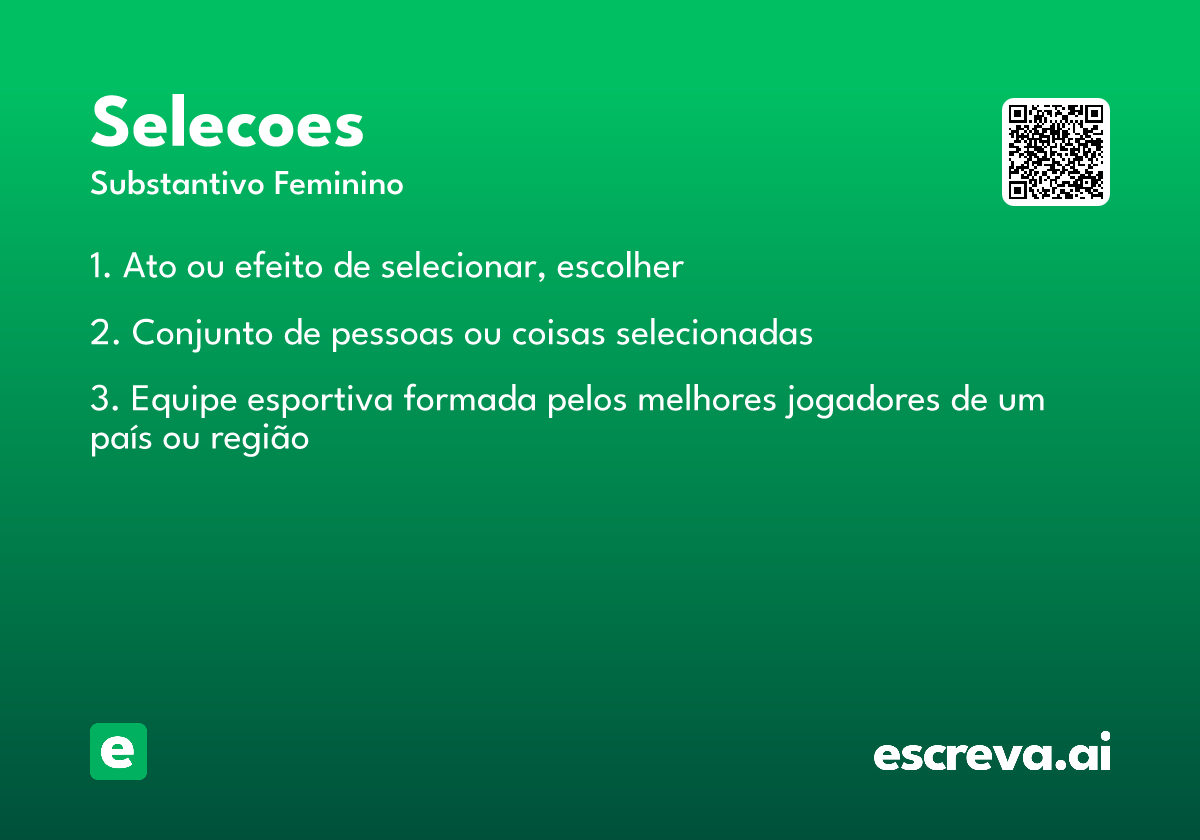 Selecoes

Substantivo Feminino

1. Ato ou efeito de selecionar, escolher

2. Conjunto de pessoas ou coisas selecionadas

3. Equipe esportiva formada pelos melhores jogadores de um país ou região

e

escreva.ai